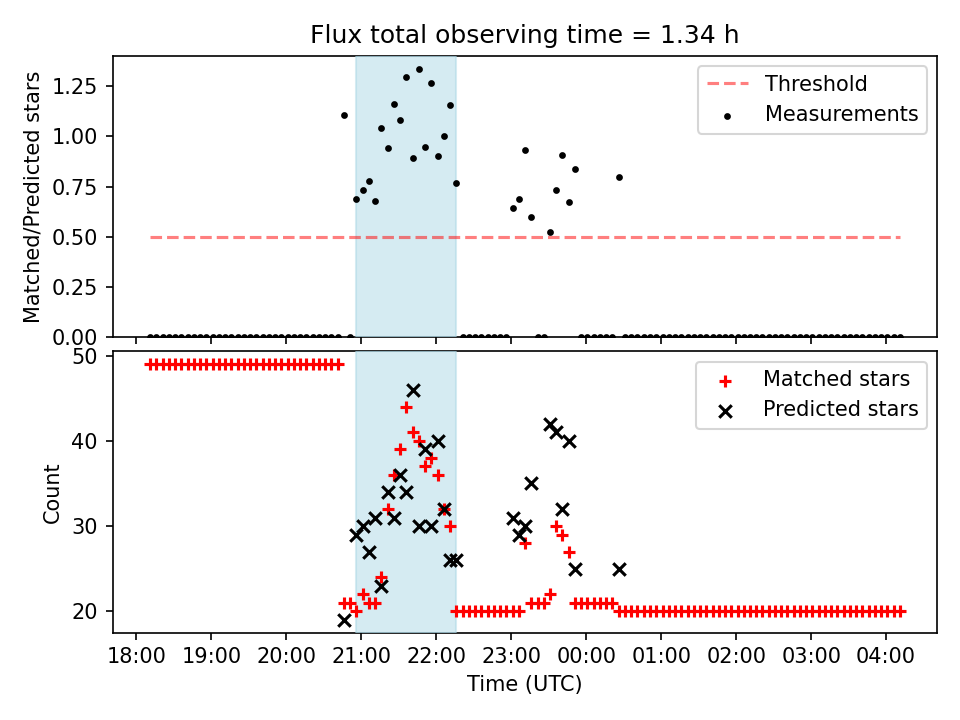 Flux total observing time = 1.34 h

Matched/Predicted stars

1.25
1.00
0.75
0.50
0.25
0.00

Threshold
Measurements

Count

50
40
30
20

Matched stars
Predicted stars

18:00 19:00 20:00 21:00 22:00 23:00 00:00 01:00 02:00 03:00 04:00

Time (UTC)